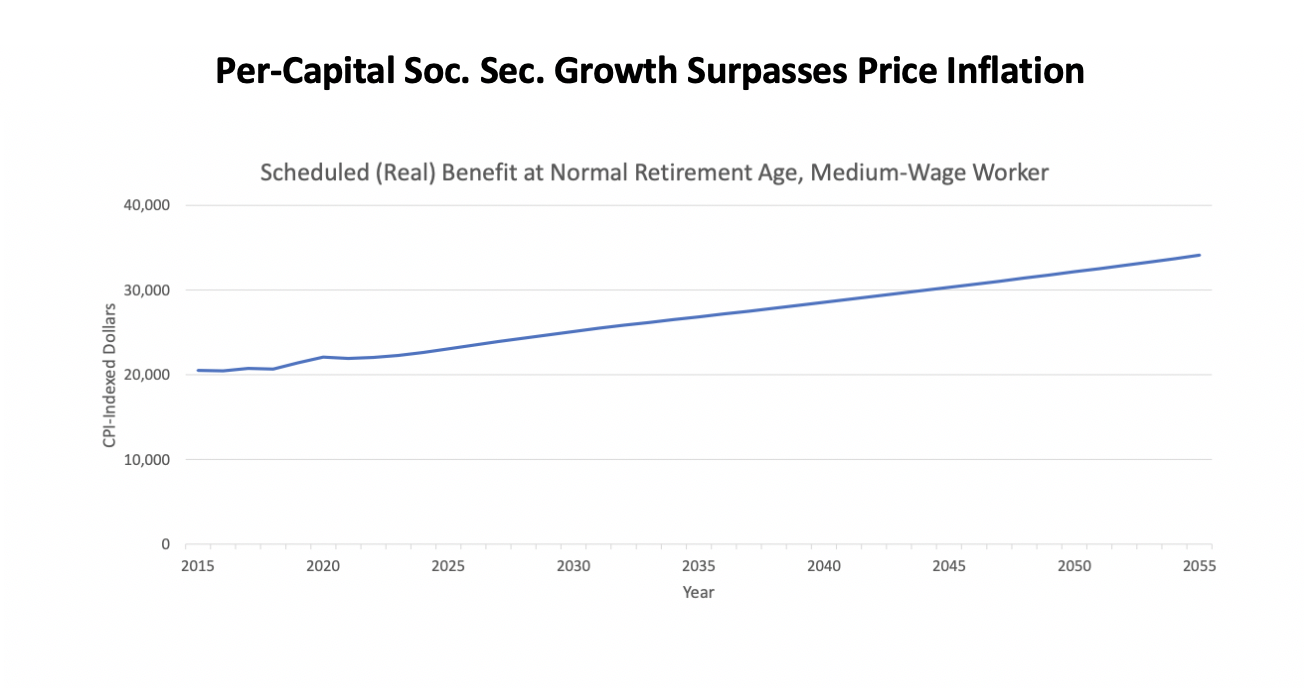 Per-Capital Soc. Sec. Growth Surpasses Price Inflation

Scheduled (Real) Benefit at Normal Retirement Age, Medium-Wage Worker

CPI-Indexed Dollars

40,000
30,000
20,000
10,000
0

2015 2020 2025 2030 2035 2040 2045 2050 2055

Year